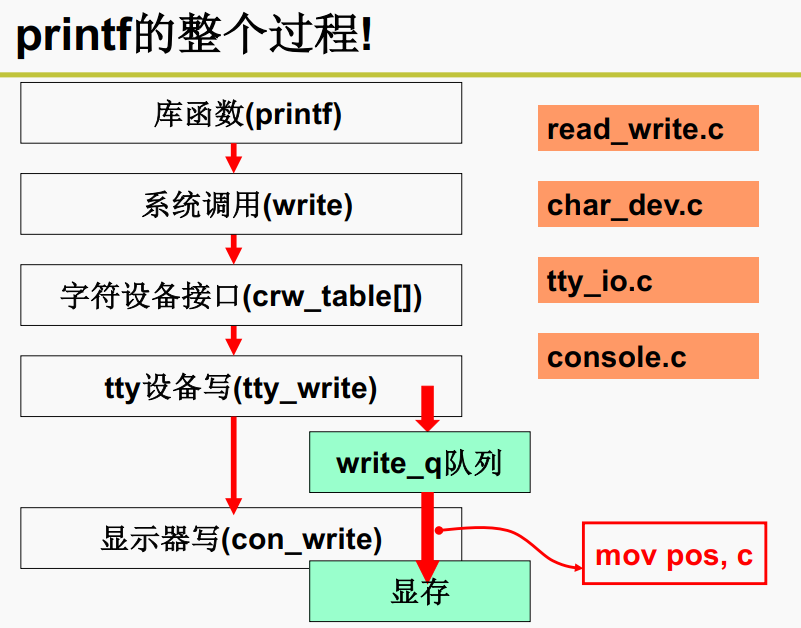 printf的整个过程!

库函数(printf)

系统调用(write)

字符设备接口(crw_table[])

tty设备写(tty_write)

write_q队列

显示器写(con_write)

显存

read_write.c

char_dev.c

tty_io.c

console.c

mov pos, c